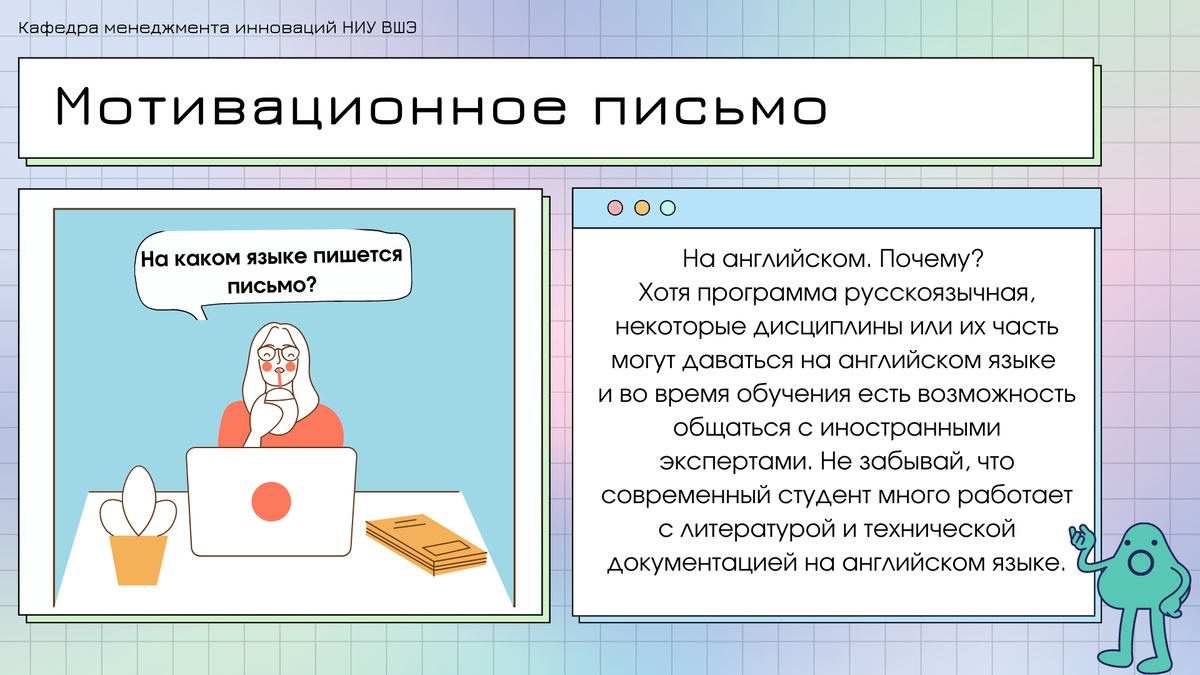 Кафедра менеджмента инноваций НИУ ВШЭ

Мотивационное письмо

На каком языке пишется письмо?

На английском. Почему? Хотя программа русскоязычная, некоторые дисциплины или их часть могут даваться на английском языке и во время обучения есть возможность общаться с иностранными экспертами. Не забывай, что современный студент много работает с литературой и технической документацией на английском языке.